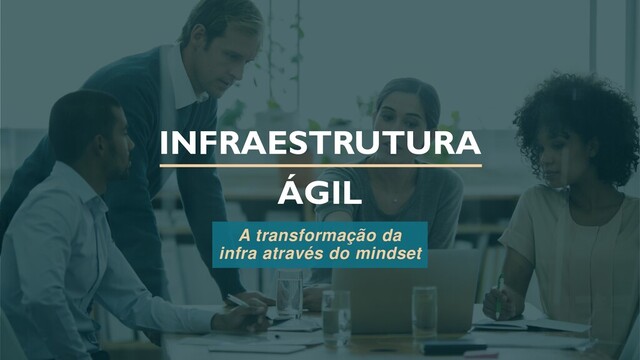 INFRAESTRUTURA

ÁGIL

A transformação da infra através do mindset